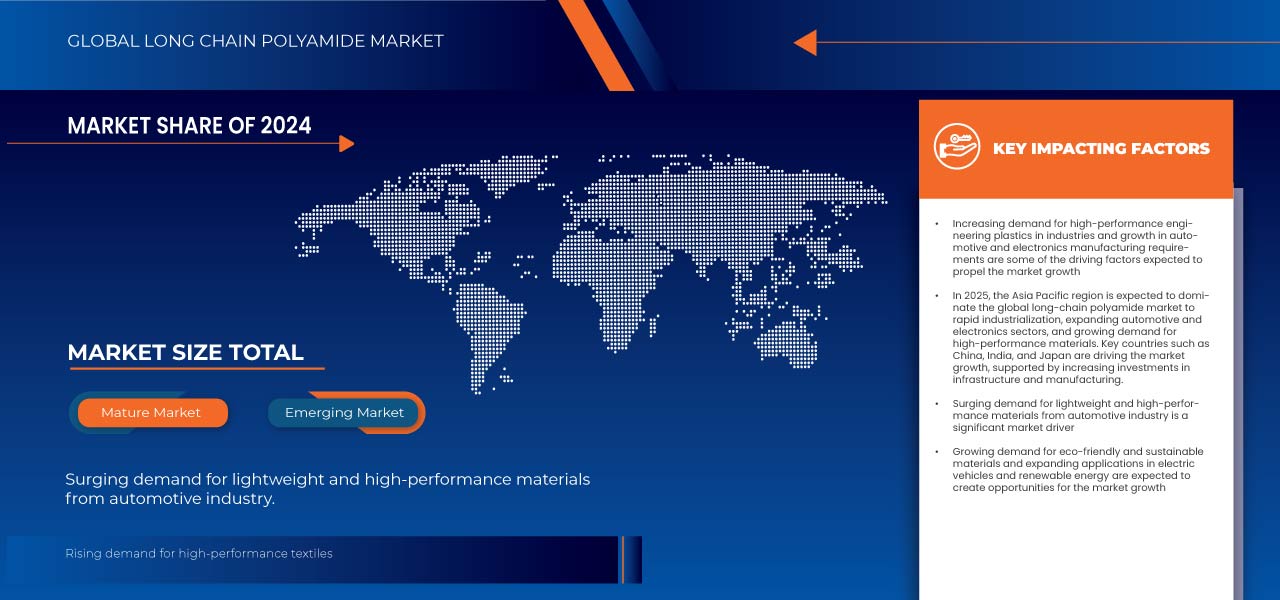 GLOBAL LONG CHAIN POLYAMIDE MARKET

MARKET SHARE OF 2024

MARKET SIZE TOTAL

Mature Market

Emerging Market

Surging demand for lightweight and high-performance materials from automotive industry.

Rising demand for high-performance textiles

KEY IMPACTING FACTORS

• Increasing demand for high-performance engineering plastics in industries and growth in automotive and electronics manufacturing requirements are some of the driving factors expected to propel the market growth

• In 2025, the Asia Pacific region is expected to dominate the global long-chain polyamide market to rapid industrialization, expanding automotive and electronics sectors, and growing demand for high-performance materials. Key countries such as China, India, and Japan are driving the market growth, supported by increasing investments in infrastructure and manufacturing.

• Surging demand for lightweight and high-performance materials from automotive industry is a significant market driver

• Growing demand for eco-friendly and sustainable materials and expanding applications in electric vehicles and renewable energy are expected to create opportunities for the market growth